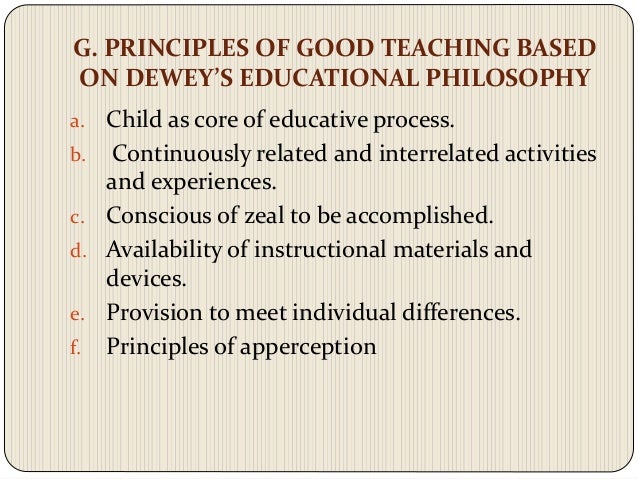 G. PRINCIPLES OF GOOD TEACHING BASED ON DEWEY'S EDUCATIONAL PHILOSOPHY

a. Child as core of educative process.
b. Continuously related and interrelated activities and experiences.
c. Conscious of zeal to be accomplished.
d. Availability of instructional materials and devices.
e. Provision to meet individual differences.
f. Principles of apperception